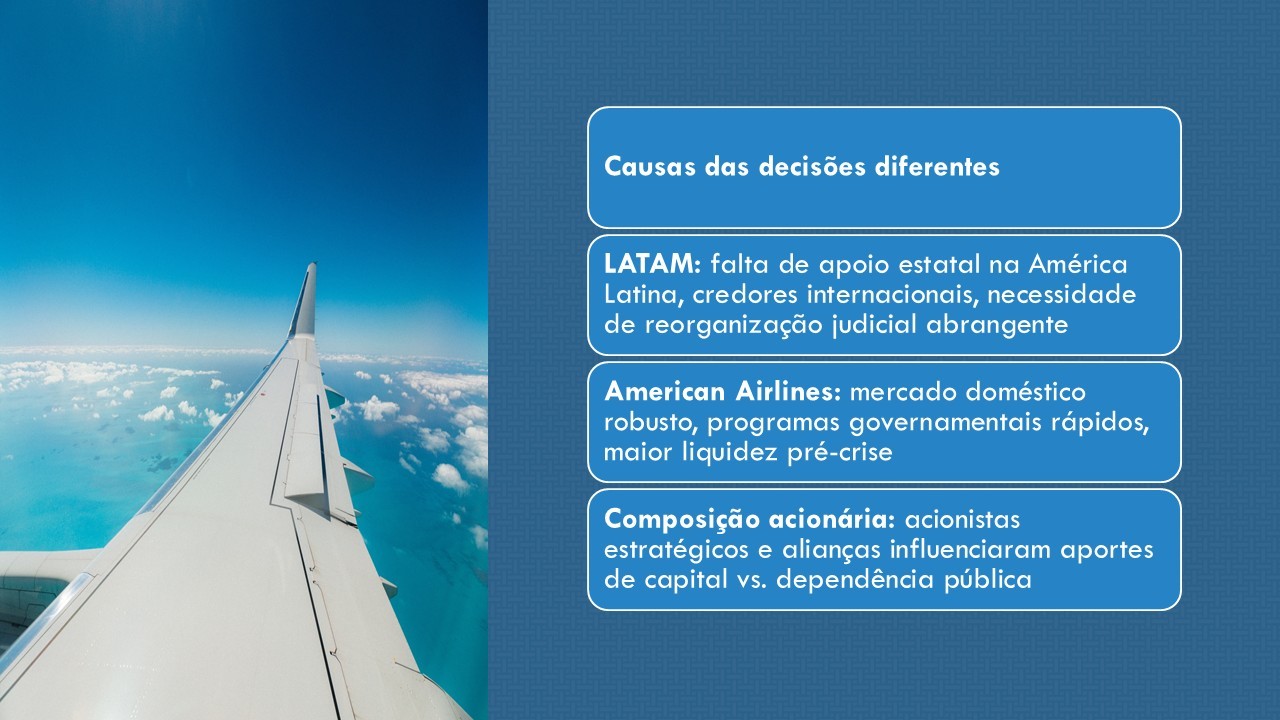 Causas das decisões diferentes

LATAM: falta de apoio estatal na América Latina, credores internacionais, necessidade de reorganização judicial abrangente

American Airlines: mercado doméstico robusto, programas governamentais rápidos, maior liquidez pré-crise

Composição acionária: acionistas estratégicos e alianças influenciaram aportes de capital vs. dependência pública